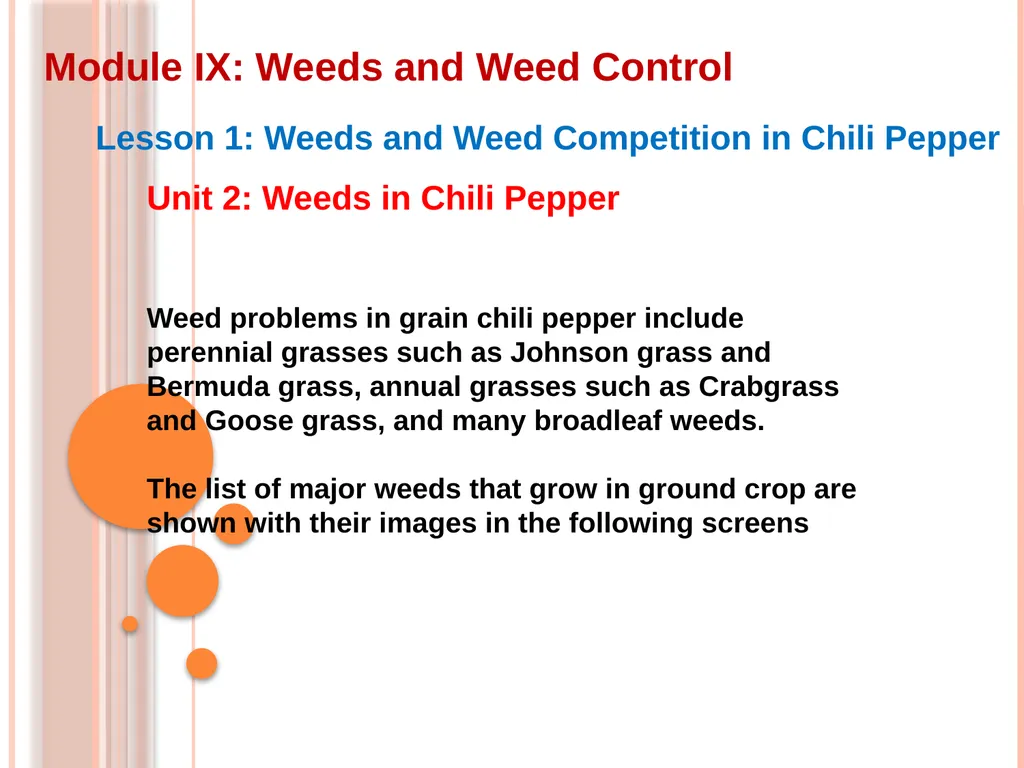 Module IX: Weeds and Weed Control

Lesson 1: Weeds and Weed Competition in Chili Pepper

Unit 2: Weeds in Chili Pepper

Weed problems in grain chili pepper include perennial grasses such as Johnson grass and Bermuda grass, annual grasses such as Crabgrass and Goose grass, and many broadleaf weeds.

The list of major weeds that grow in ground crop are shown with their images in the following screens